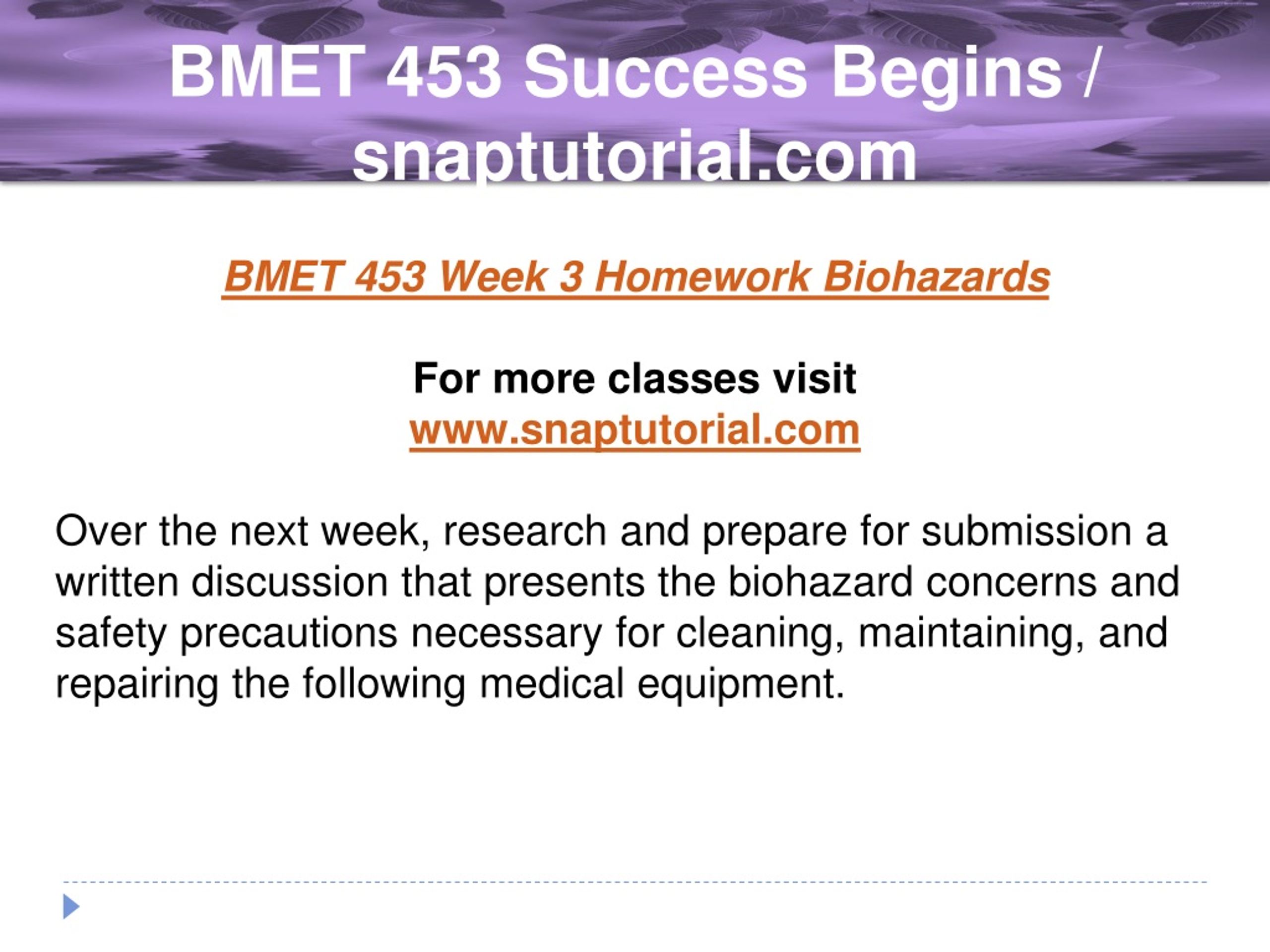 BMET 453 Success Begins / snaptutorial.com

BMET 453 Week 3 Homework Biohazards

For more classes visit
www.snaptutorial.com

Over the next week, research and prepare for submission a written discussion that presents the biohazard concerns and safety precautions necessary for cleaning, maintaining, and repairing the following medical equipment.